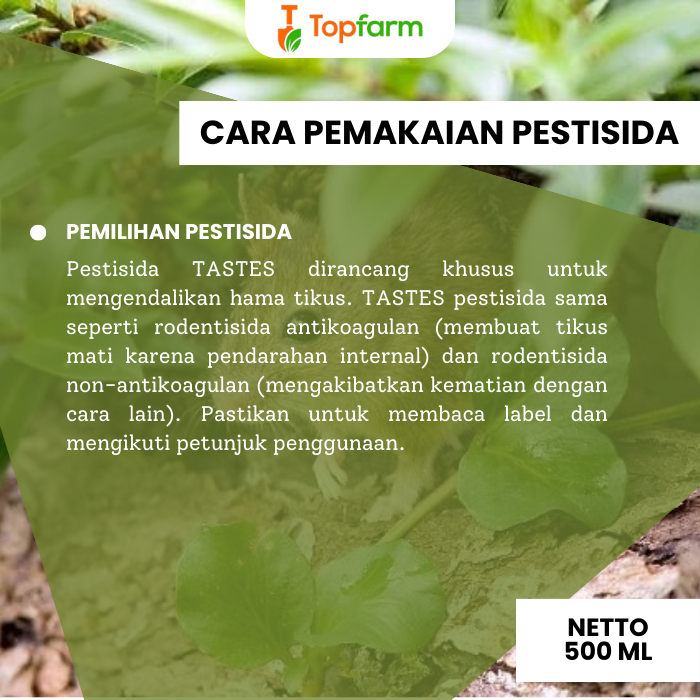 Topfarm

CARA PEMAKAIAN PESTISIDA

PEMILIHAN PESTISIDA

Pestisida TASTES dirancang khusus untuk mengendalikan hama tikus. TASTES pestisida sama seperti rodentisida antikoagulan (membuat tikus mati karena pendarahan internal) dan rodentisida non-antikoagulan (mengakibatkan kematian dengan cara lain). Pastikan untuk membaca label dan mengikuti petunjuk penggunaan.

NETTO
500 ML